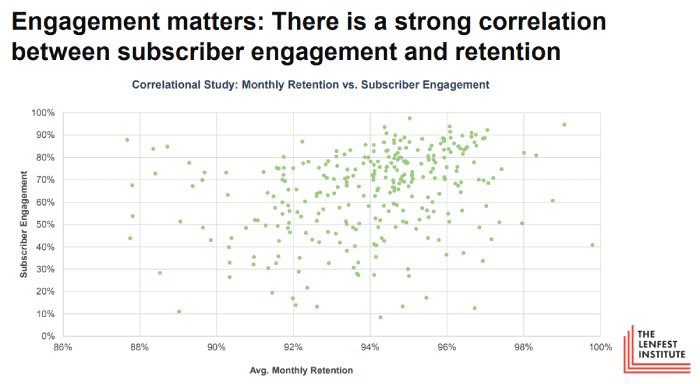 Engagement matters: There is a strong correlation between subscriber engagement and retention

Correlational Study: Monthly Retention vs. Subscriber Engagement

Subscriber Engagement

100%
90%
80%
70%
60%
50%
40%
30%
20%
10%
0%

86%
88%
90%
92%
94%
96%
98%
100%

Avg. Monthly Retention

THE LENFEST INSTITUTE